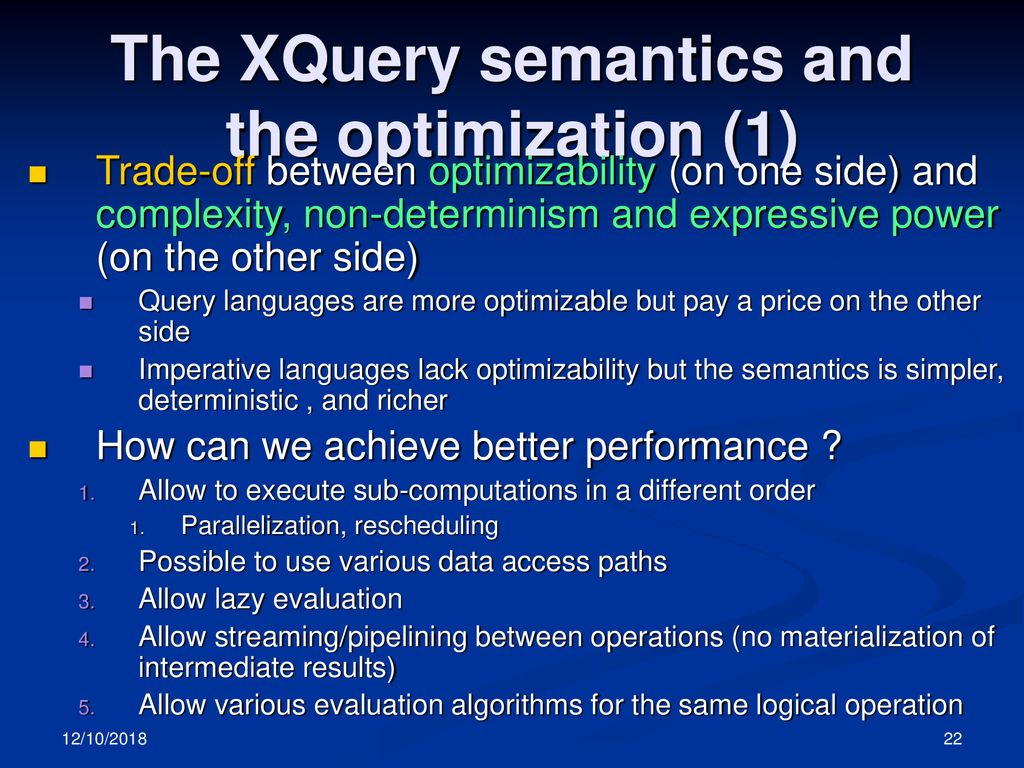 The XQuery semantics and the optimization (1)

Trade-off between optimizability (on one side) and complexity, non-determinism and expressive power (on the other side)

Query languages are more optimizable but pay a price on the other side

Imperative languages lack optimizability but the semantics is simpler, deterministic , and richer

How can we achieve better performance ?

1. Allow to execute sub-computations in a different order
   1. Parallelization, rescheduling
2. Possible to use various data access paths
3. Allow lazy evaluation
4. Allow streaming/pipelining between operations (no materialization of intermediate results)
5. Allow various evaluation algorithms for the same logical operation

12/10/2018

22